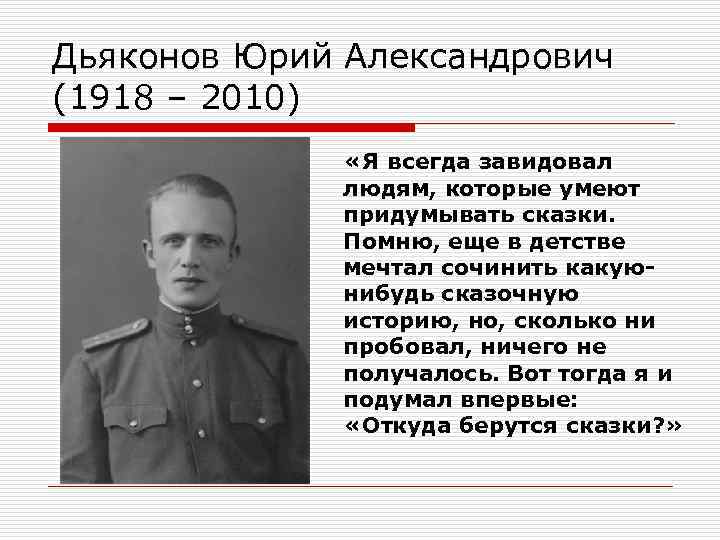 Дьяконов Юрий Александрович (1918 – 2010)

«Я всегда завидовал людям, которые умеют придумывать сказки. Помню, еще в детстве мечтал сочинить какую-нибудь сказочную историю, но, сколько ни пробовал, ничего не получалось. Вот тогда я и подумал впервые: «Откуда берутся сказки?»